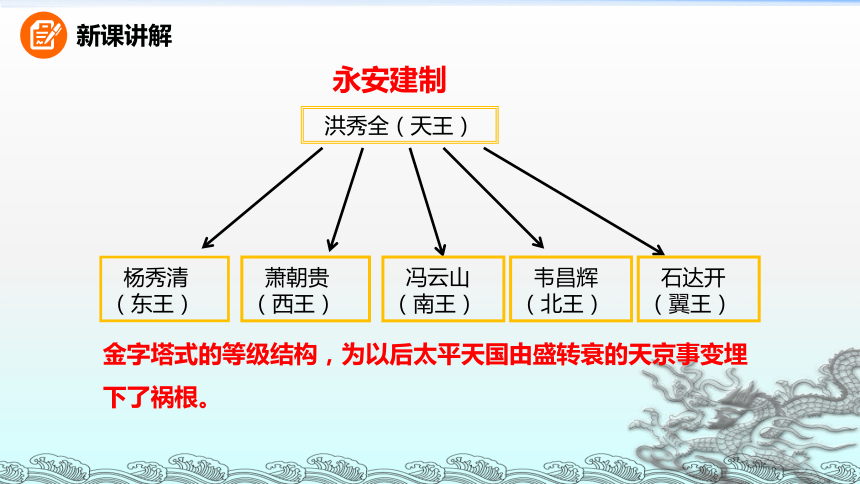 新课讲解

永安建制

洪秀全（天王）

杨秀清（东王）

萧朝贵（西王）

冯云山（南王）

韦昌辉（北王）

石达开（翼王）

金字塔式的等级结构，为以后太平天国由盛转衰的天京事变埋下了祸根。